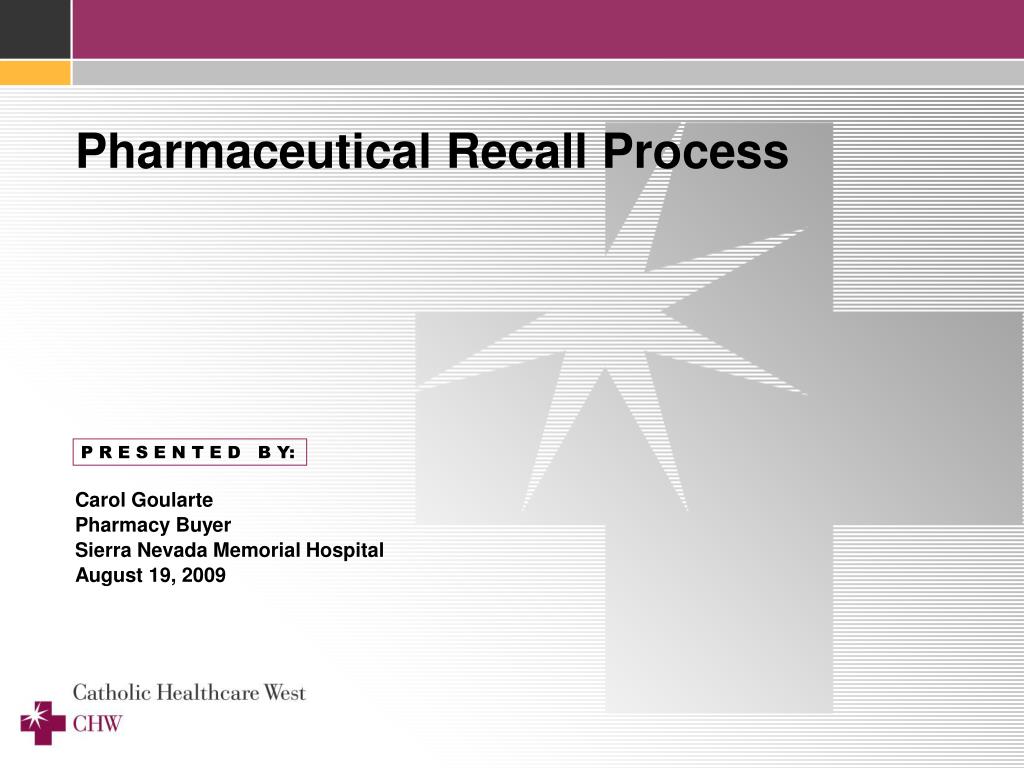 Pharmaceutical Recall Process

PRESENTED BY:

Carol Goularte
Pharmacy Buyer
Sierra Nevada Memorial Hospital
August 19, 2009

Catholic Healthcare West
CHW